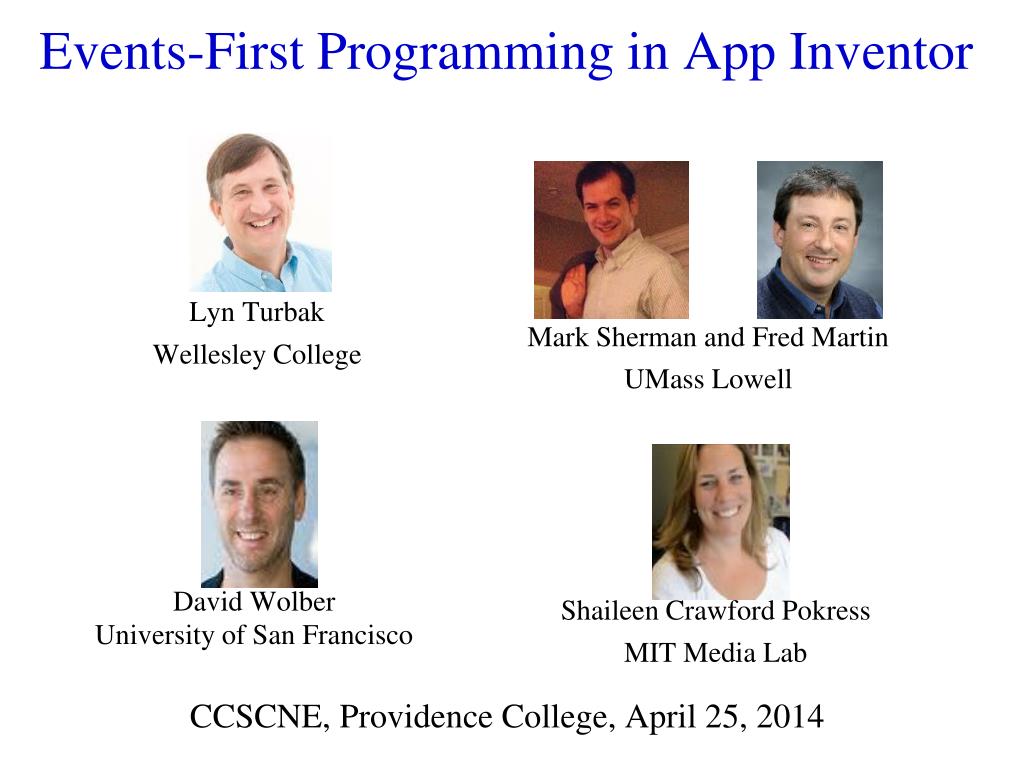 Events-First Programming in App Inventor

Lyn Turbak
Wellesley College

Mark Sherman and Fred Martin
UMass Lowell

David Wolber
University of San Francisco

Shaileen Crawford Pokress
MIT Media Lab

CCSCNE, Providence College, April 25, 2014